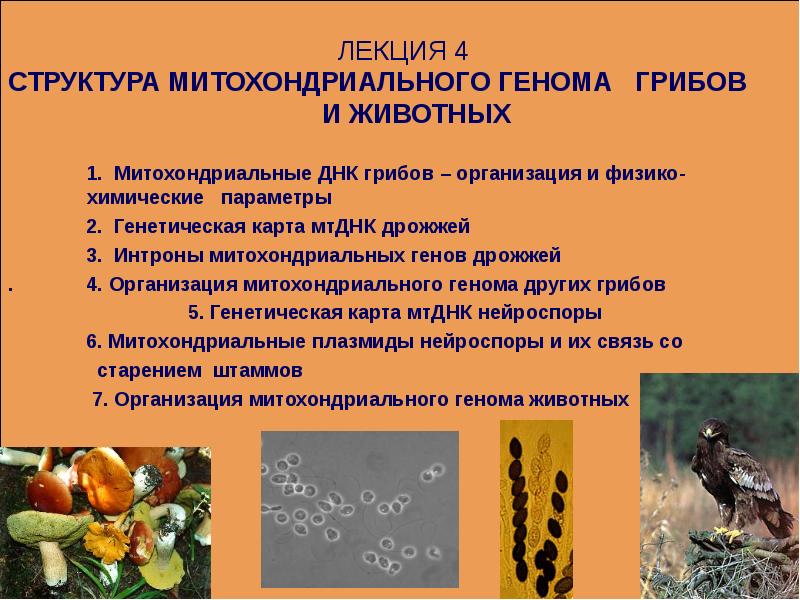 ЛЕКЦИЯ 4
СТРУКТУРА МИТОХОНДРИАЛЬНОГО ГЕНОМА ГРИБОВ И ЖИВОТНЫХ

1. Митохондриальные ДНК грибов – организация и физико-химические параметры

2. Генетическая карта мтДНК дрожжей

3. Интроны митохондриальных генов дрожжей

. 4. Организация митохондриального генома других грибов

5. Генетическая карта мтДНК нейроспоры

6. Митохондриальные плазмиды нейроспоры и их связь со старением штаммов

7. Организация митохондриального генома животных